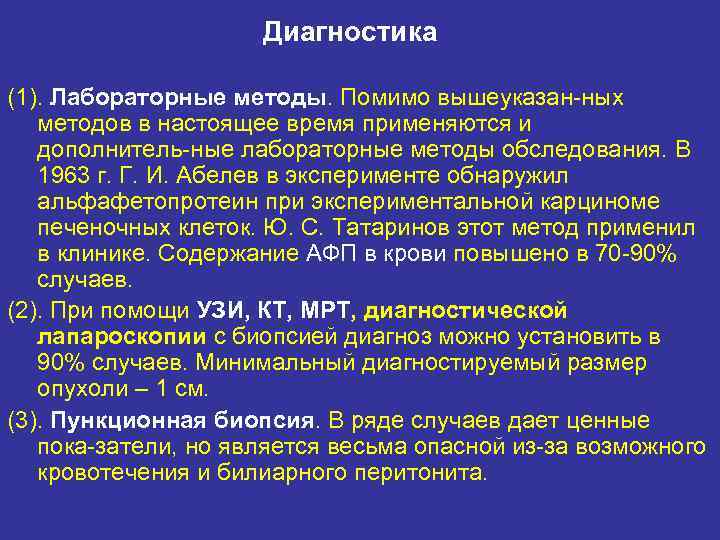 Диагностика

(1). Лабораторные методы. Помимо вышеуказан-ных методов в настоящее время применяются и дополнитель-ные лабораторные методы обследования. В 1963 г. Г. И. Абелев в эксперименте обнаружил альфафетопротеин при экспериментальной карциноме печеночных клеток. Ю. С. Татаринов этот метод применил в клинике. Содержание АФП в крови повышено в 70-90% случаев.

(2). При помощи УЗИ, КТ, МРТ, диагностической лапароскопии с биопсией диагноз можно установить в 90% случаев. Минимальный диагностируемый размер опухоли – 1 см.

(3). Пункционная биопсия. В ряде случаев дает ценные пока-затели, но является весьма опасной из-за возможного кровотечения и билиарного перитонита.